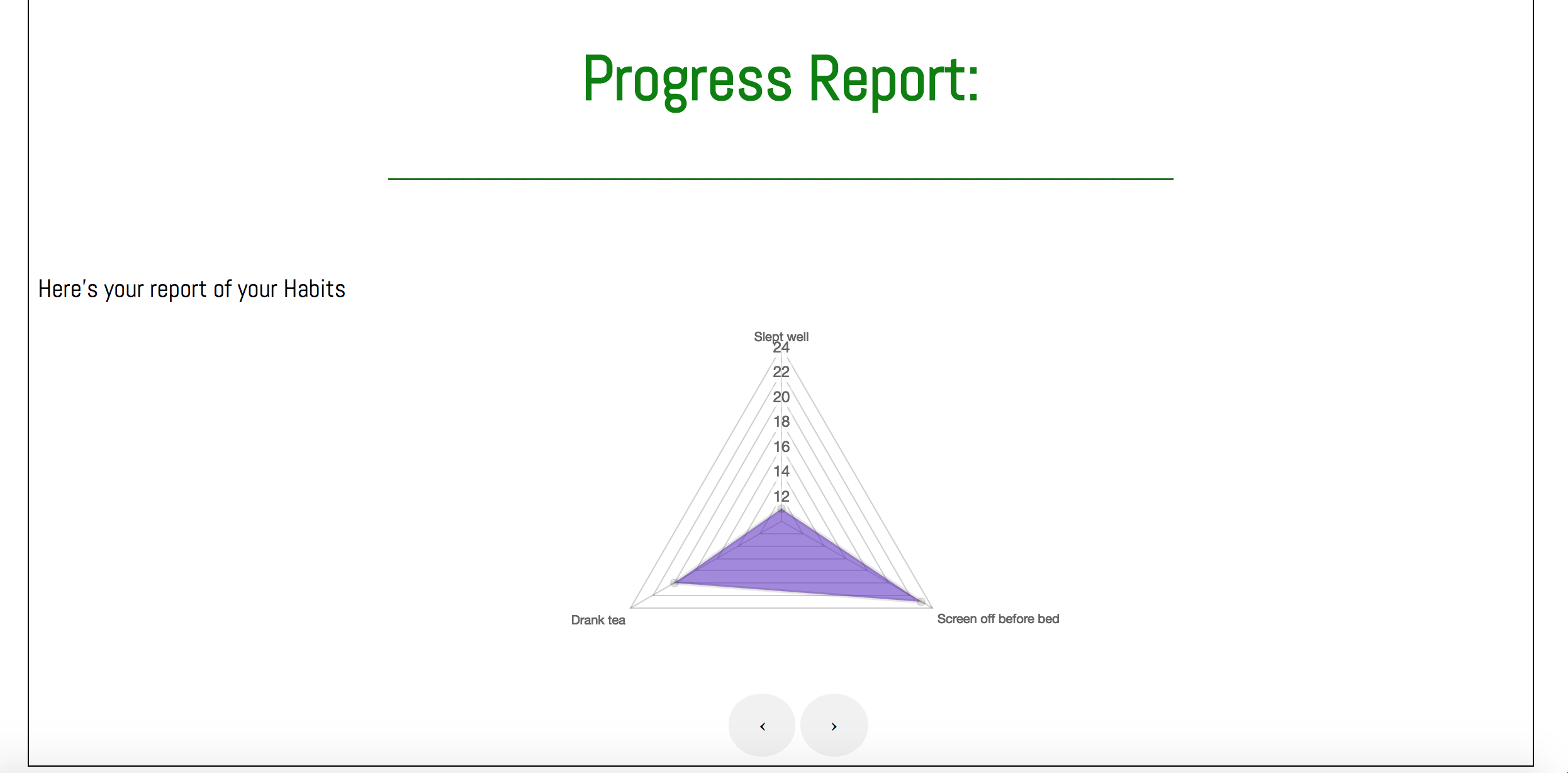 Progress Report:

Here's your report of your Habits

Slept well
24
22
20
18
16
14
12

Drank tea

Screen off before bed

‹ ›